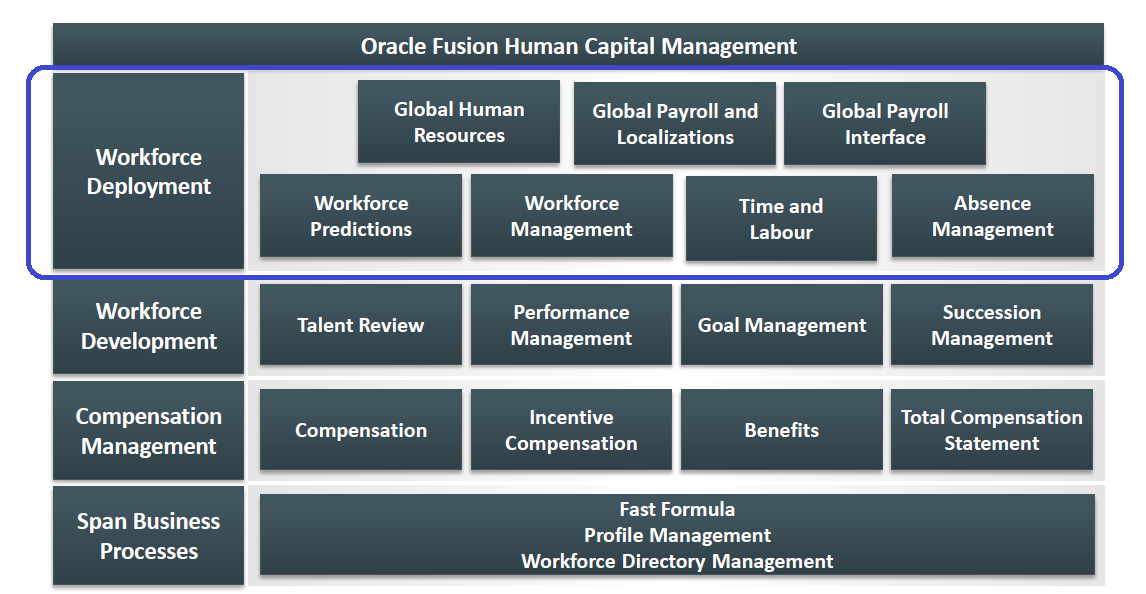 Oracle Fusion Human Capital Management

Workforce Deployment

Global Human Resources

Global Payroll and Localizations

Global Payroll Interface

Workforce Predictions

Workforce Management

Time and Labour

Absence Management

Workforce Development

Talent Review

Performance Management

Goal Management

Succession Management

Compensation Management

Compensation

Incentive Compensation

Benefits

Total Compensation Statement

Span Business Processes

Fast Formula
Profile Management
Workforce Directory Management